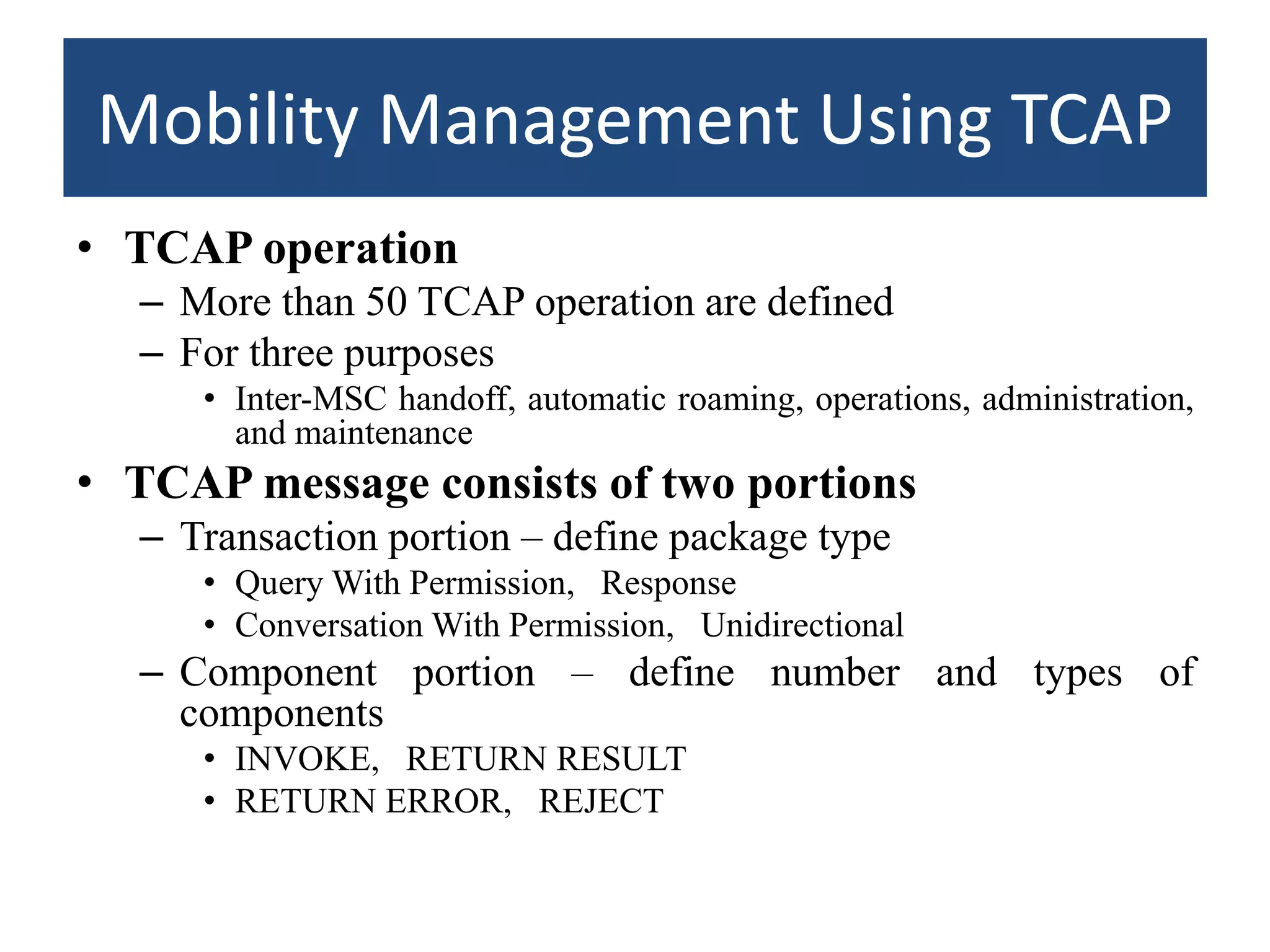 Mobility Management Using TCAP

• TCAP operation
– More than 50 TCAP operation are defined
– For three purposes
• Inter-MSC handoff, automatic roaming, operations, administration, and maintenance
• TCAP message consists of two portions
– Transaction portion – define package type
• Query With Permission, Response
• Conversation With Permission, Unidirectional
– Component portion – define number and types of components
• INVOKE, RETURN RESULT
• RETURN ERROR, REJECT